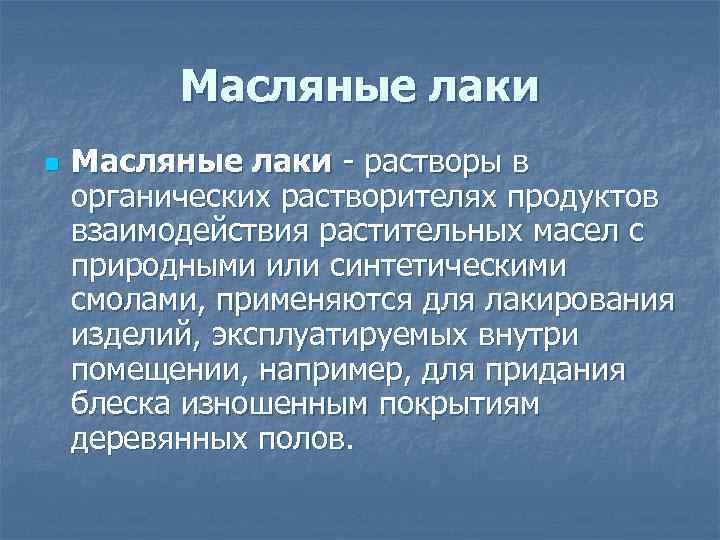 Масляные лаки

Масляные лаки - растворы в органических растворителях продуктов взаимодействия растительных масел с природными или синтетическими смолами, применяются для лакирования изделий, эксплуатируемых внутри помещении, например, для придания блеска изношенным покрытиям деревянных полов.